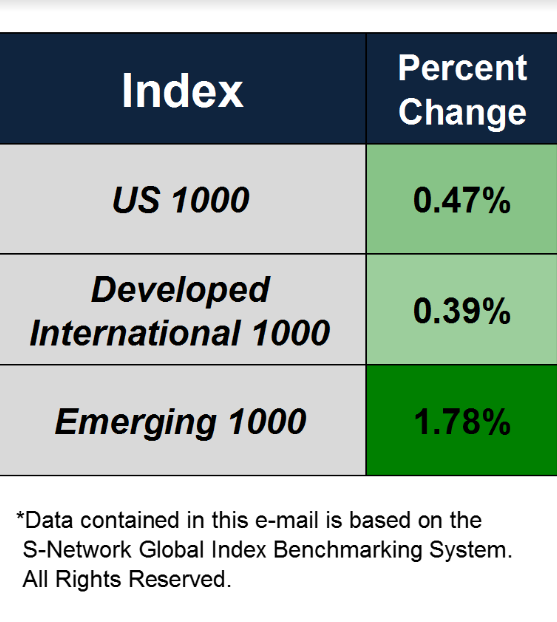 | Index | Percent Change |
|---|---|
| US 1000 | 0.47% |
| Developed International 1000 | 0.39% |
| Emerging 1000 | 1.78% |

*Data contained in this e-mail is based on the S-Network Global Index Benchmarking System. All Rights Reserved.